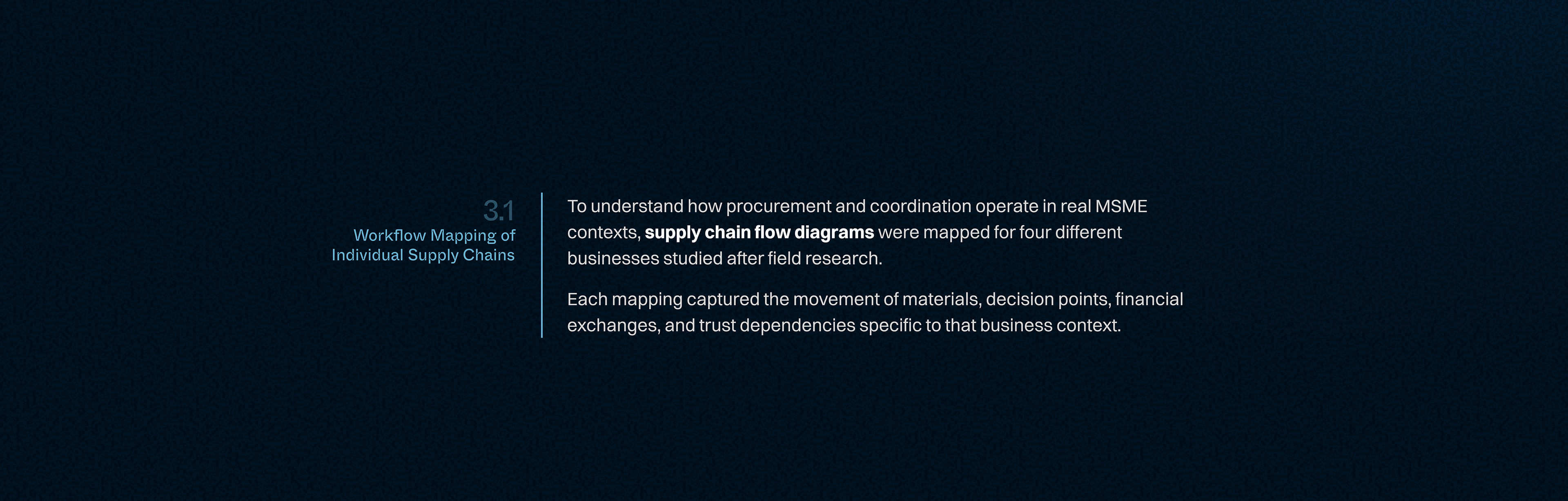 3.1
Workflow Mapping of Individual Supply Chains

To understand how procurement and coordination operate in real MSME contexts, supply chain flow diagrams were mapped for four different businesses studied after field research.

Each mapping captured the movement of materials, decision points, financial exchanges, and trust dependencies specific to that business context.